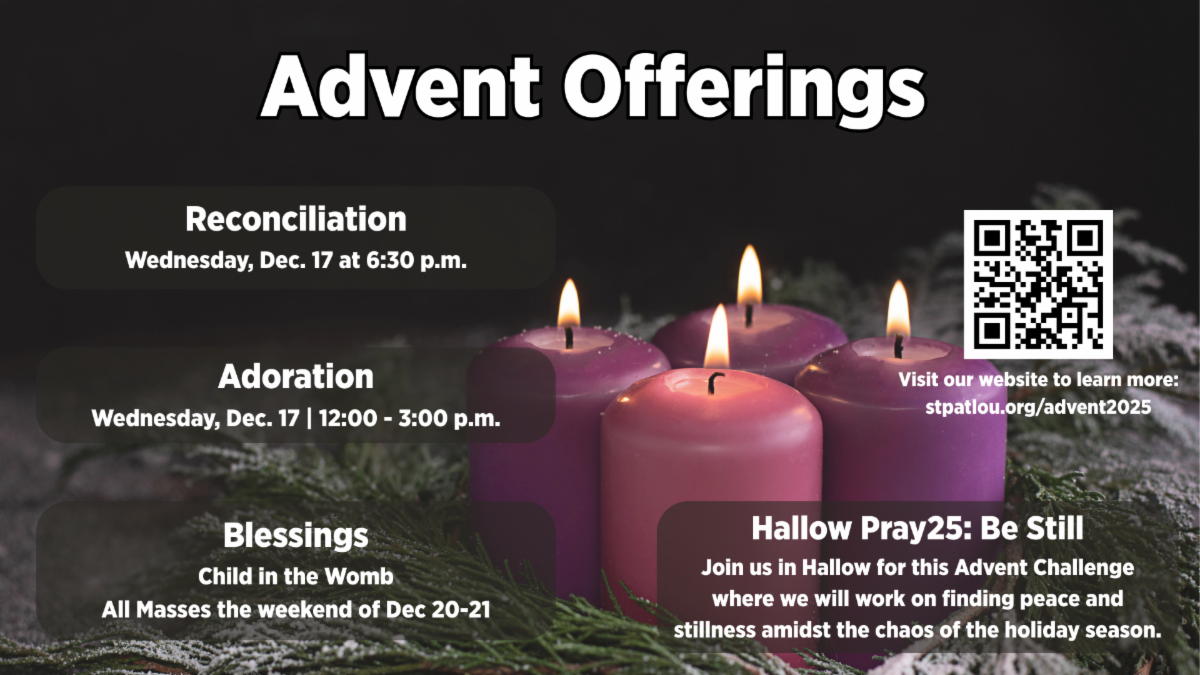 Advent Offerings

Reconciliation
Wednesday, Dec. 17 at 6:30 p.m.

Adoration
Wednesday, Dec. 17 | 12:00 - 3:00 p.m.

Blessings
Child in the Womb
All Masses the weekend of Dec 20-21

Visit our website to learn more:
stpatlou.org/advent2025

Hallow Pray25: Be Still
Join us in Hallow for this Advent Challenge where we will work on finding peace and stillness amidst the chaos of the holiday season.